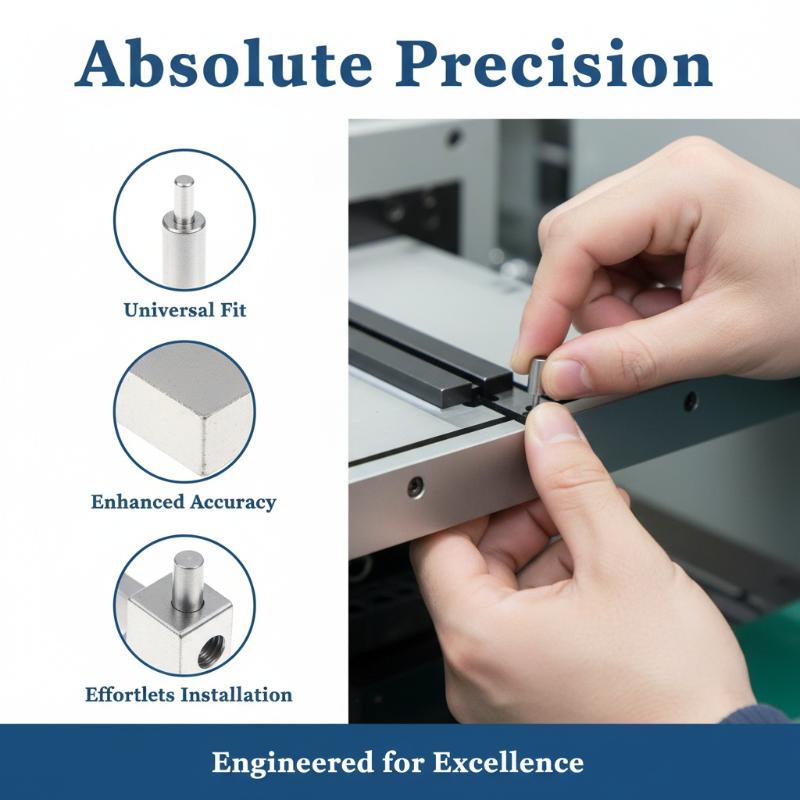 Absolute Precision

Universal Fit

Enhanced Accuracy

Effortlets Installation

Engineered for Excellence